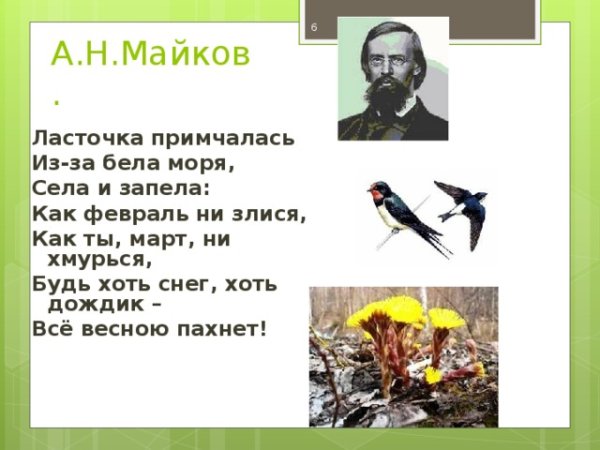 6

А.Н.Майков
.

Ласточка примчалась
Из-за бела моря,
Села и запела:
Как февраль ни злися,
Как ты, март, ни хмурься,
Будь хоть снег, хоть дождик –
Всё весною пахнет!